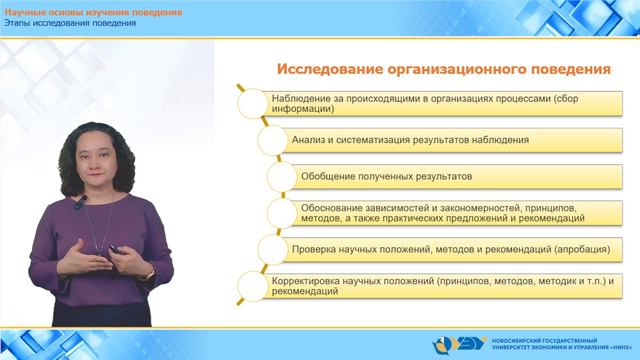 Научные основы изучения поведения
Этапы исследования поведения

Исследование организационного поведения

Наблюдение за происходящими в организациях процессами (сбор информации)

Анализ и систематизация результатов наблюдения

Обобщение полученных результатов

Обоснование зависимостей и закономерностей, принципов, методов, а также практических предложений и рекомендаций

Проверка научных положений, методов и рекомендаций (апробация)

Корректировка научных положений (принципов, методов, методик и т.п.) и рекомендаций

НОВОСИБИРСКИЙ ГОСУДАРСТВЕННЫЙ УНИВЕРСИТЕТ ЭКОНОМИКИ И УПРАВЛЕНИЯ «НИНХ»